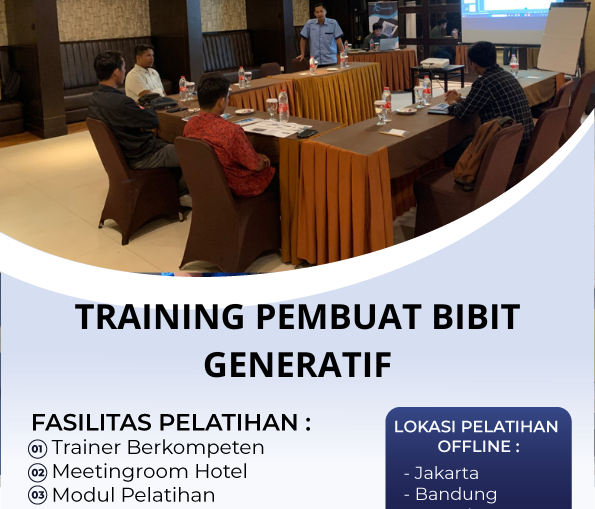 TRAINING PEMBUAT BIBIT GENERATIF

FASILITAS PELATIHAN :
01 Trainer Berkompeten
02 Meetingroom Hotel
03 Modul Pelatihan

LOKASI PELATIHAN OFFLINE :
- Jakarta
- Bandung